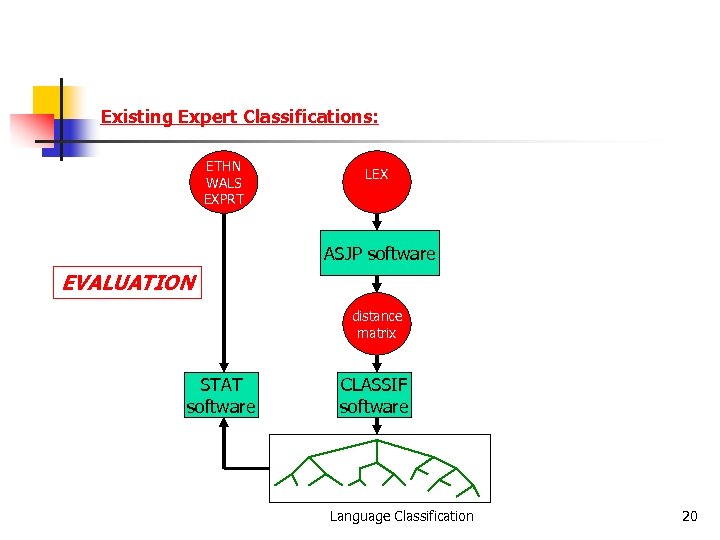 Existing Expert Classifications:

ETHN
WALS
EXPRT

LEX

ASJP software

EVALUATION

distance matrix

STAT software

CLASSIF software

Language Classification

20